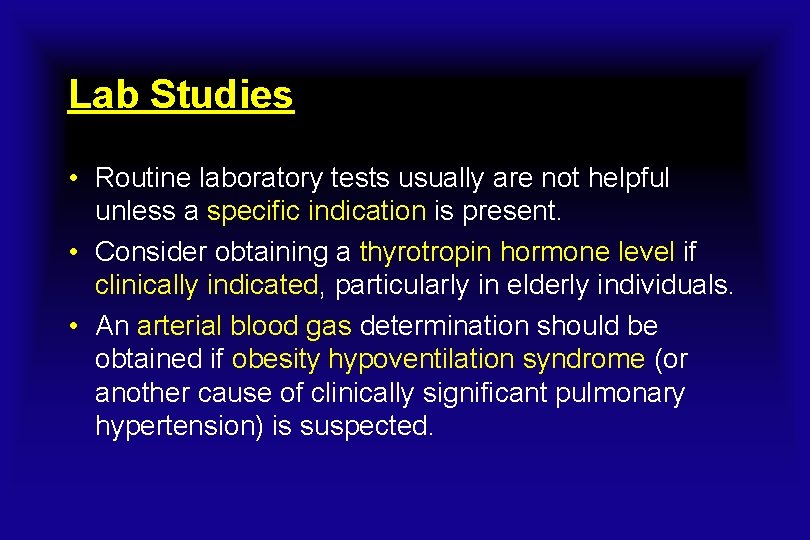 Lab Studies

• Routine laboratory tests usually are not helpful unless a specific indication is present.

• Consider obtaining a thyrotropin hormone level if clinically indicated, particularly in elderly individuals.

• An arterial blood gas determination should be obtained if obesity hypoventilation syndrome (or another cause of clinically significant pulmonary hypertension) is suspected.